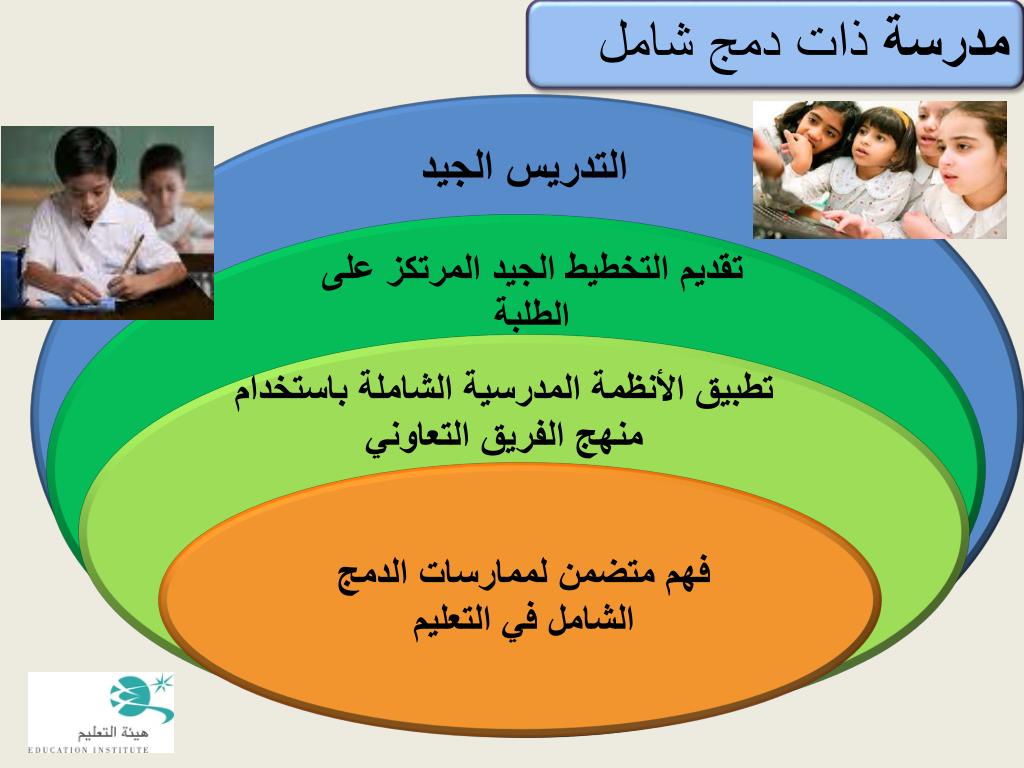 مدرسة ذات دمج شامل

التدريس الجيد

تقديم التخطيط الجيد المرتكز على الطلبة

تطبيق الأنظمة المدرسية الشاملة باستخدام منهج الفريق التعاوني

فهم متضمن لممارسات الدمج الشامل في التعليم

هيئة التعليم
EDUCATION INSTITUTE